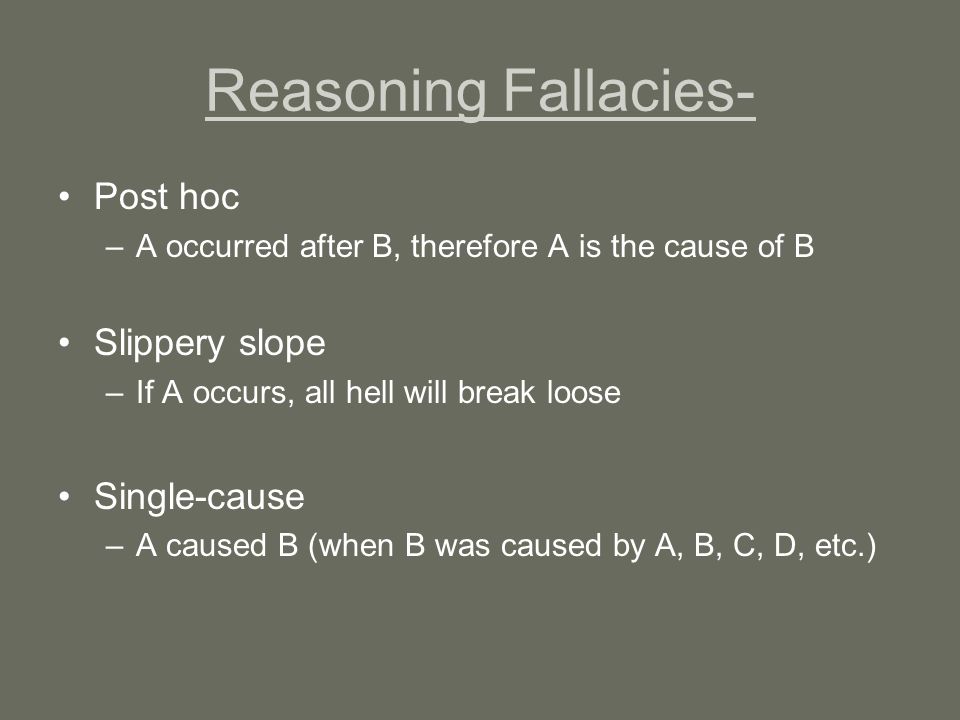 Reasoning Fallacies-

• Post hoc
– A occurred after B, therefore A is the cause of B

• Slippery slope
– If A occurs, all hell will break loose

• Single-cause
– A caused B (when B was caused by A, B, C, D, etc.)